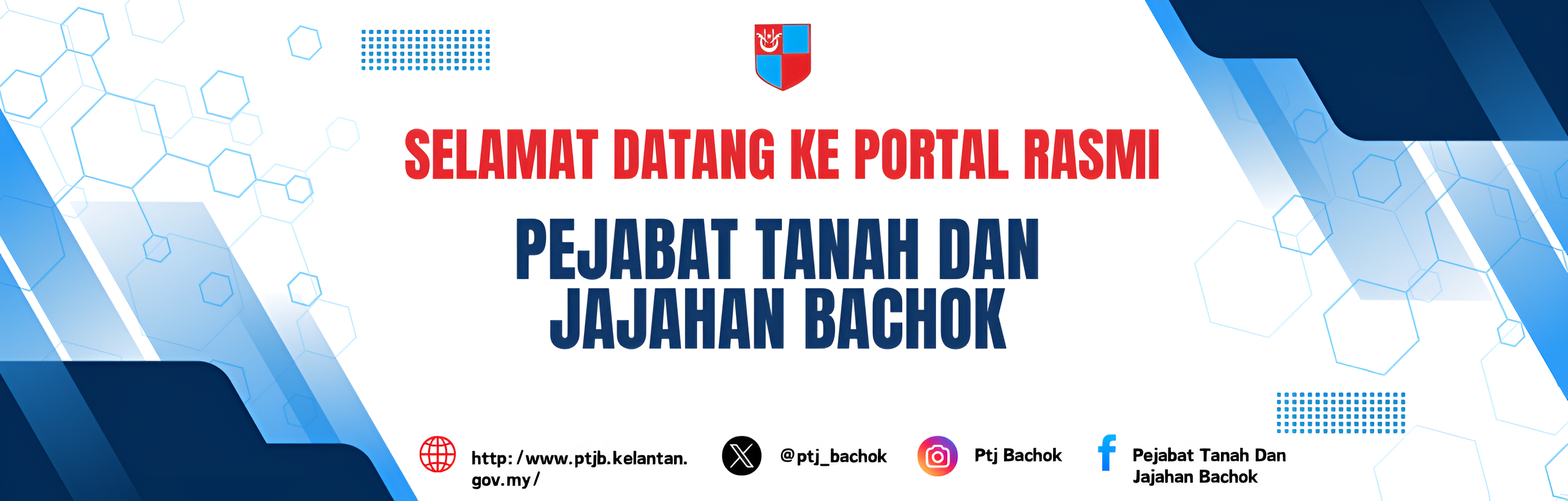 SELAMAT DATANG KE PORTAL RASMI

PEJABAT TANAH DAN JAJAHAN BACHOK

http:/www.ptjb.kelantan.gov.my/

@ptj_bachok

Ptj Bachok

Pejabat Tanah Dan Jajahan Bachok